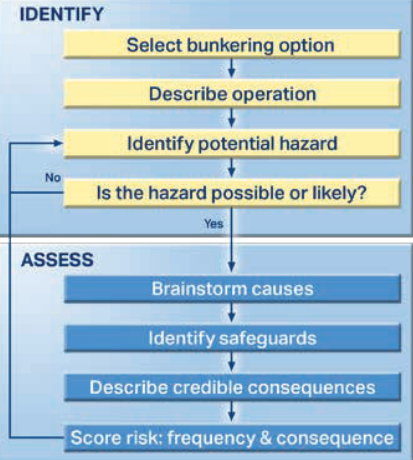 IDENTIFY

Select bunkering option

Describe operation

Identify potential hazard

No

Is the hazard possible or likely?

Yes

ASSESS

Brainstorm causes

Identify safeguards

Describe credible consequences

Score risk: frequency & consequence